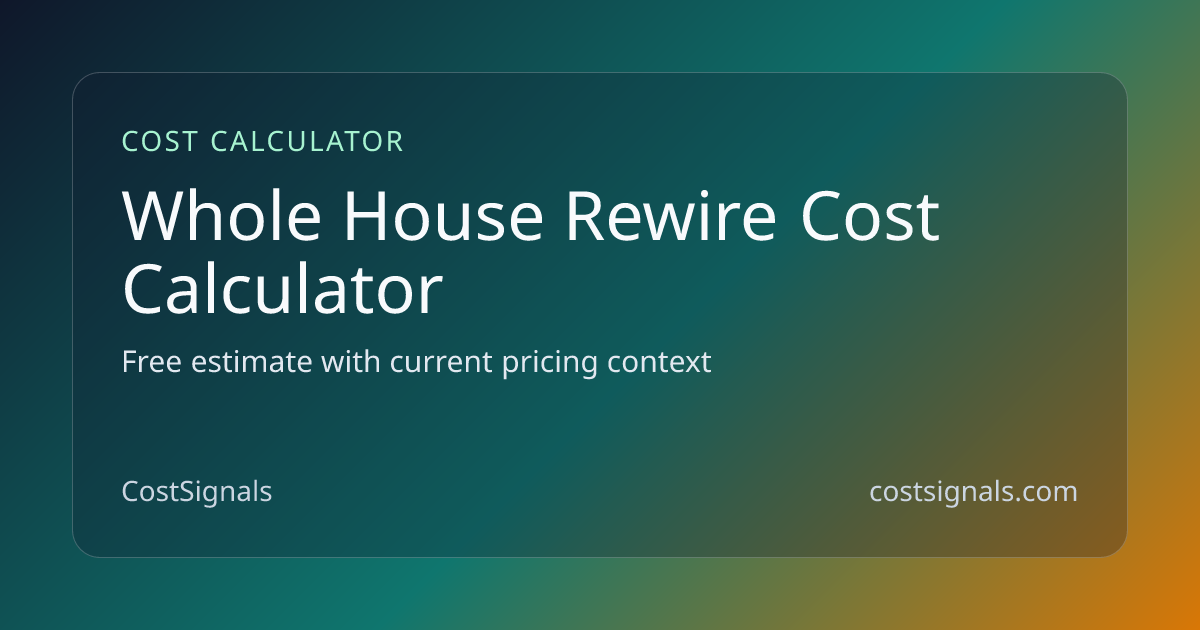 COST CALCULATOR

Whole House Rewire Cost Calculator

Free estimate with current pricing context

CostSignals

costsignals.com